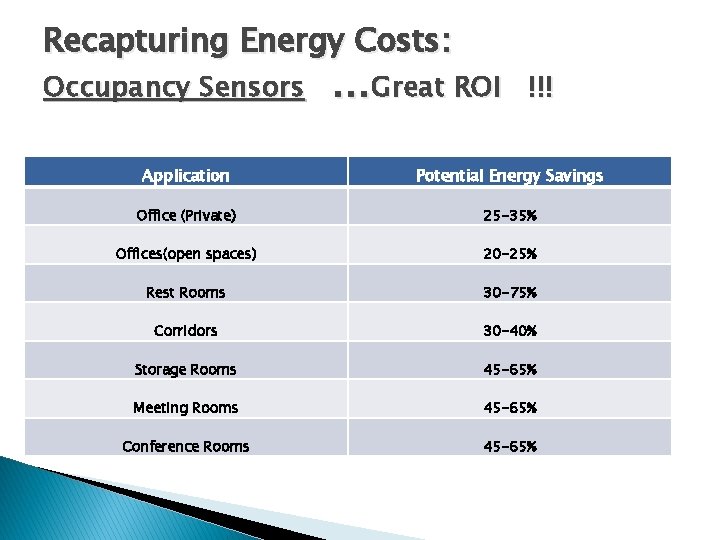 Recapturing Energy Costs:

Occupancy Sensors ...Great ROI !!!

| Application | Potential Energy Savings |
|---|---|
| Office (Private) | 25-35% |
| Offices(open spaces) | 20-25% |
| Rest Rooms | 30-75% |
| Corridors | 30-40% |
| Storage Rooms | 45-65% |
| Meeting Rooms | 45-65% |
| Conference Rooms | 45-65% |